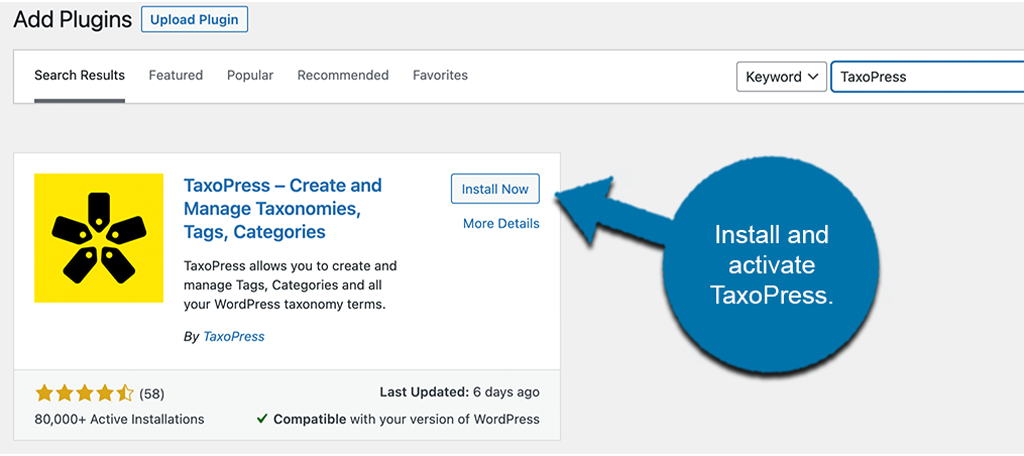 Add Plugins Upload Plugin

Search Results Featured Popular Recommended Favorites

Keyword TaxoPress

TaxoPress – Create and Manage Taxonomies, Tags, Categories

Install Now

More Details

TaxoPress allows you to create and manage Tags, Categories and all your WordPress taxonomy terms.

By TaxoPress

(58)

80,000+ Active Installations

Last Updated: 6 days ago

Compatible with your version of WordPress

Install and activate TaxoPress.